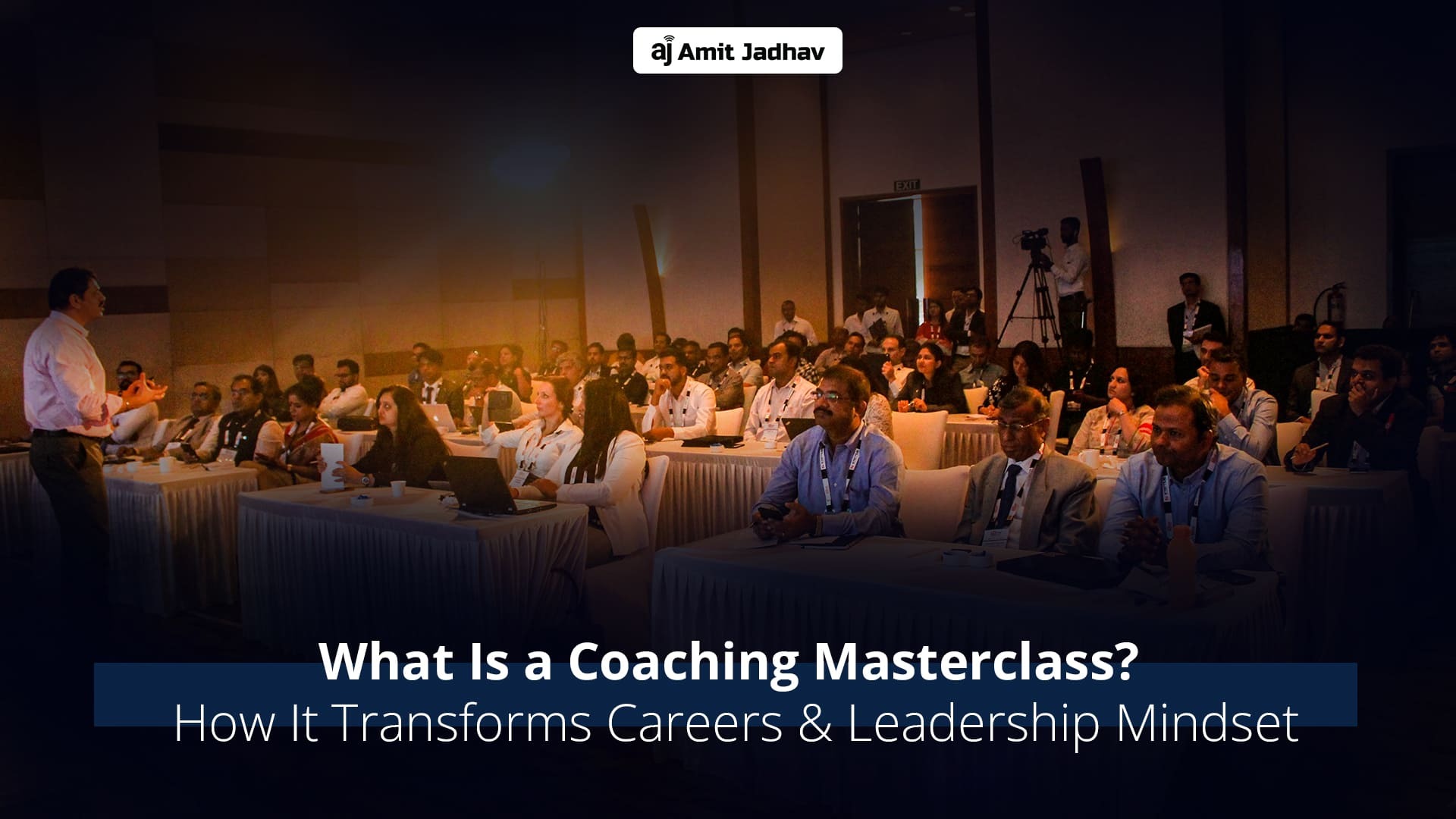 aj Amit Jadhav

EXIT

What Is a Coaching Masterclass?
How It Transforms Careers & Leadership Mindset